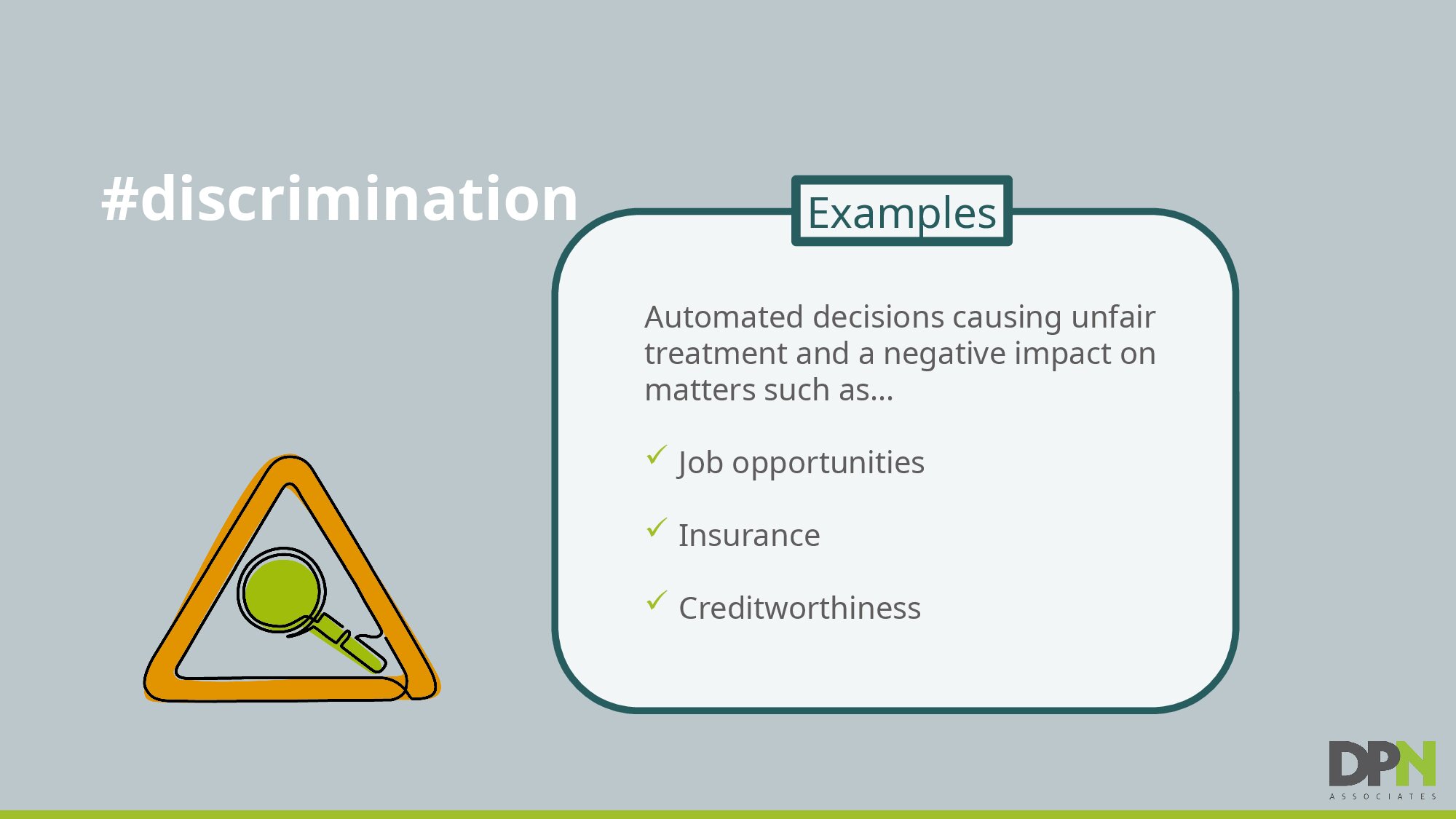 #discrimination

Examples

Automated decisions causing unfair treatment and a negative impact on matters such as…

✓ Job opportunities

✓ Insurance

✓ Creditworthiness

DPN
ASSOCIATES